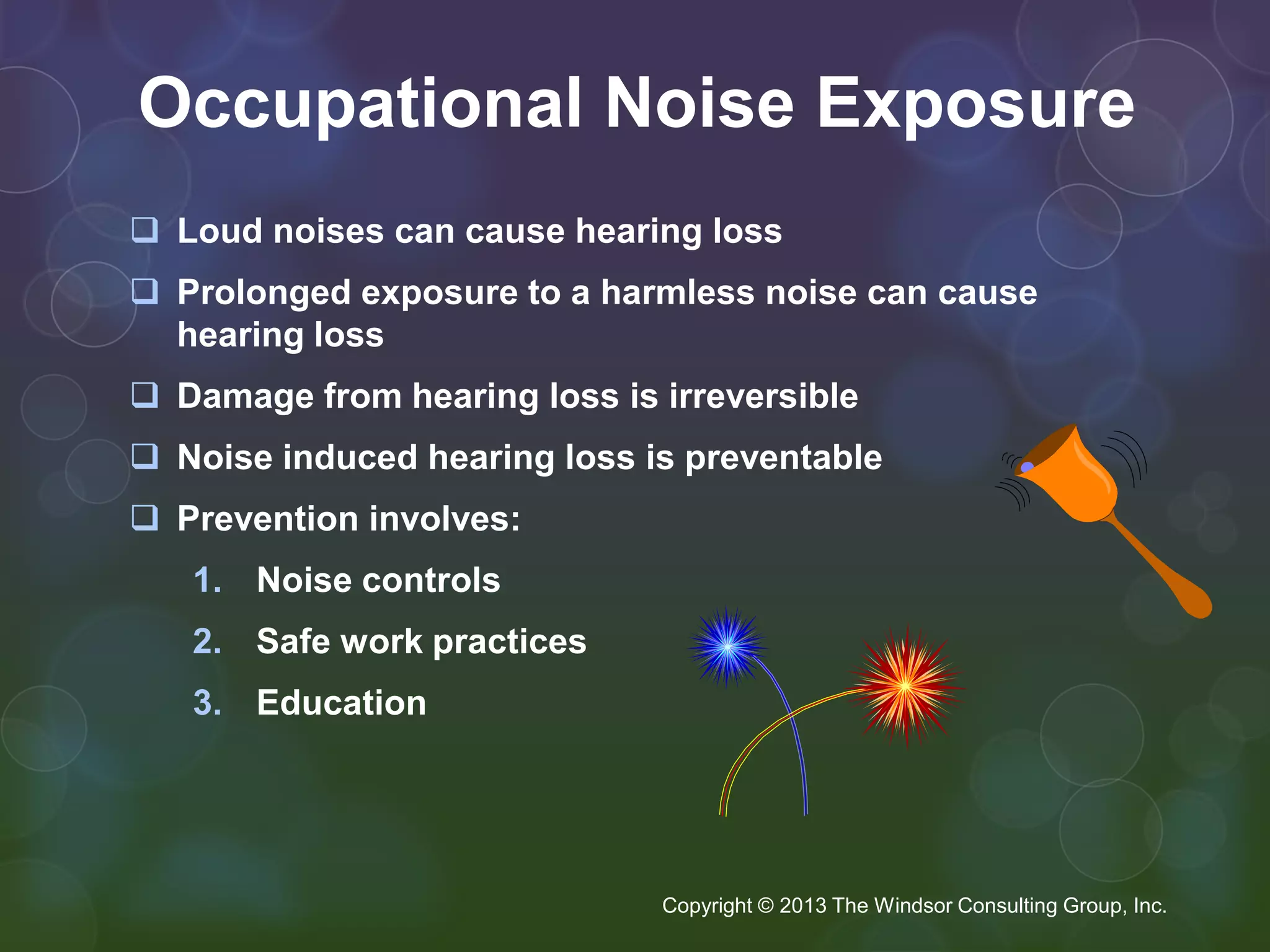 Occupational Noise Exposure

❑ Loud noises can cause hearing loss

❑ Prolonged exposure to a harmless noise can cause hearing loss

❑ Damage from hearing loss is irreversible

❑ Noise induced hearing loss is preventable

❑ Prevention involves:

1. Noise controls
2. Safe work practices
3. Education

Copyright © 2013 The Windsor Consulting Group, Inc.